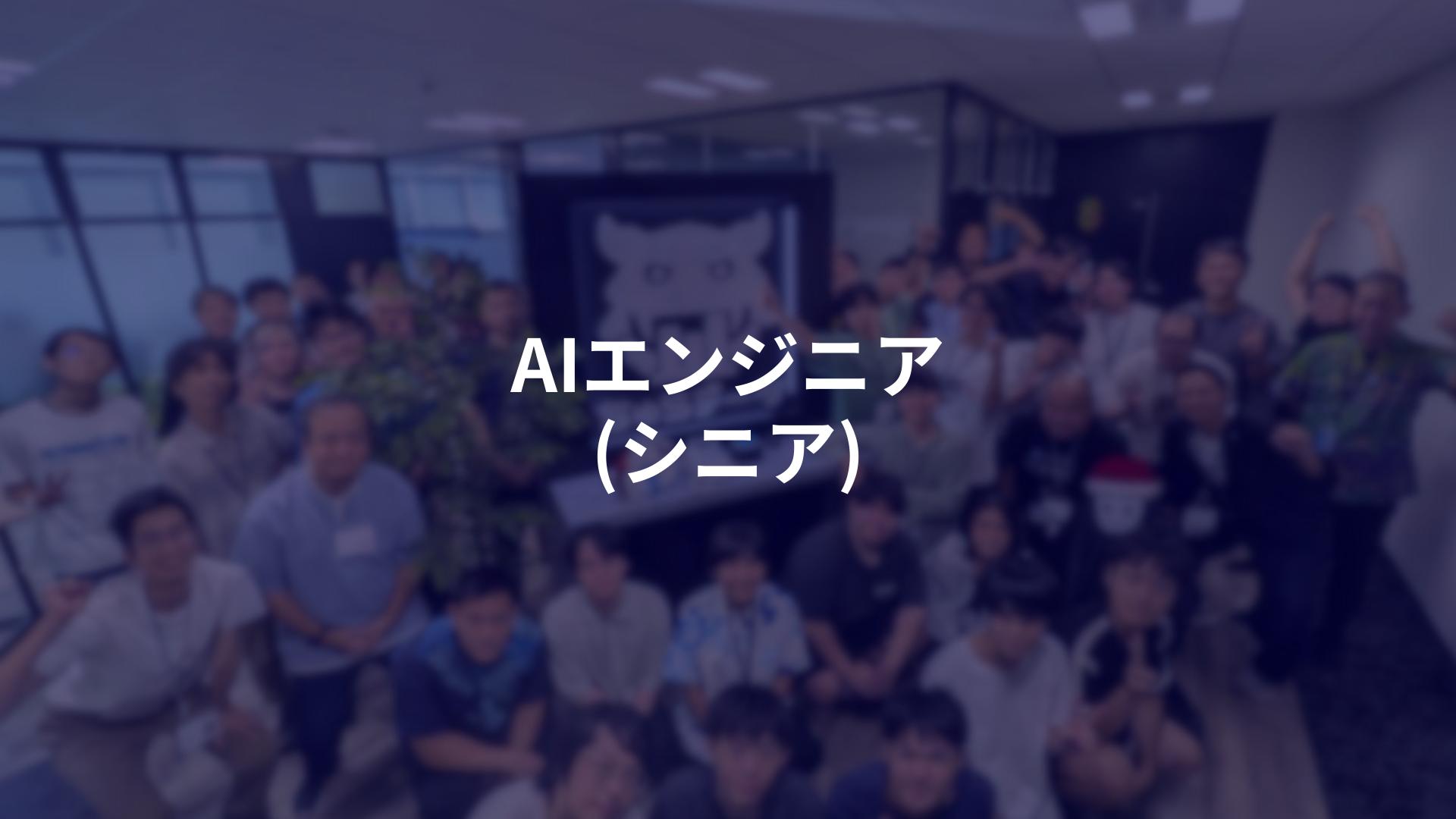 AIエンジニア
(シニア)